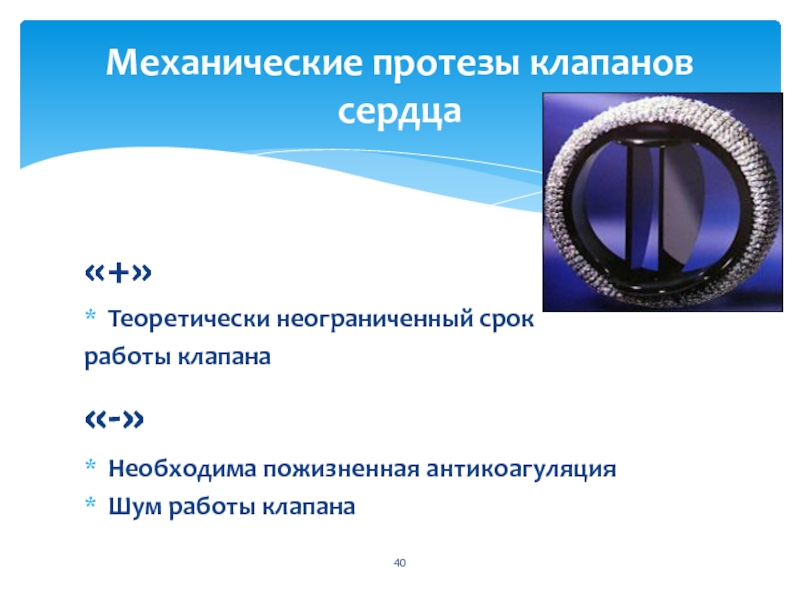 Механические протезы клапанов сердца

«+»

* Теоретически неограниченный срок работы клапана

«-»

* Необходима пожизненная антикоагуляция
* Шум работы клапана

40